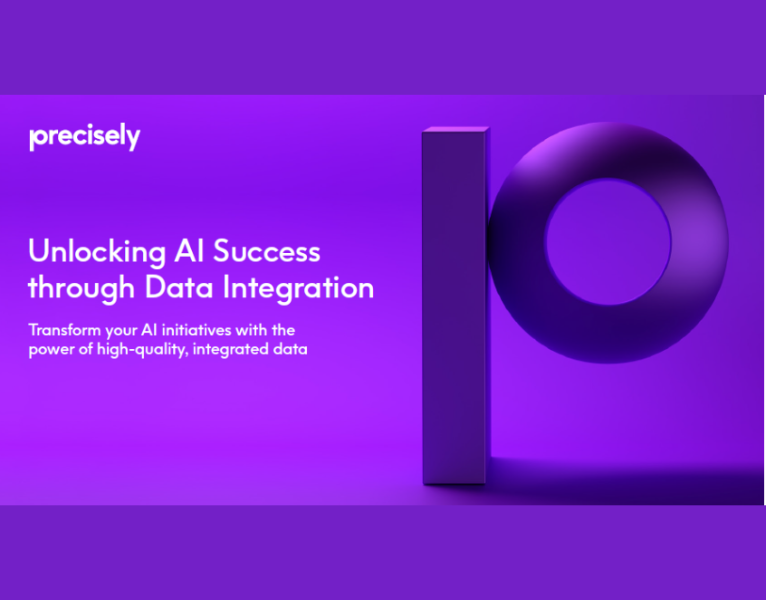 precisely

Unlocking AI Success through Data Integration

Transform your AI initiatives with the power of high-quality, integrated data